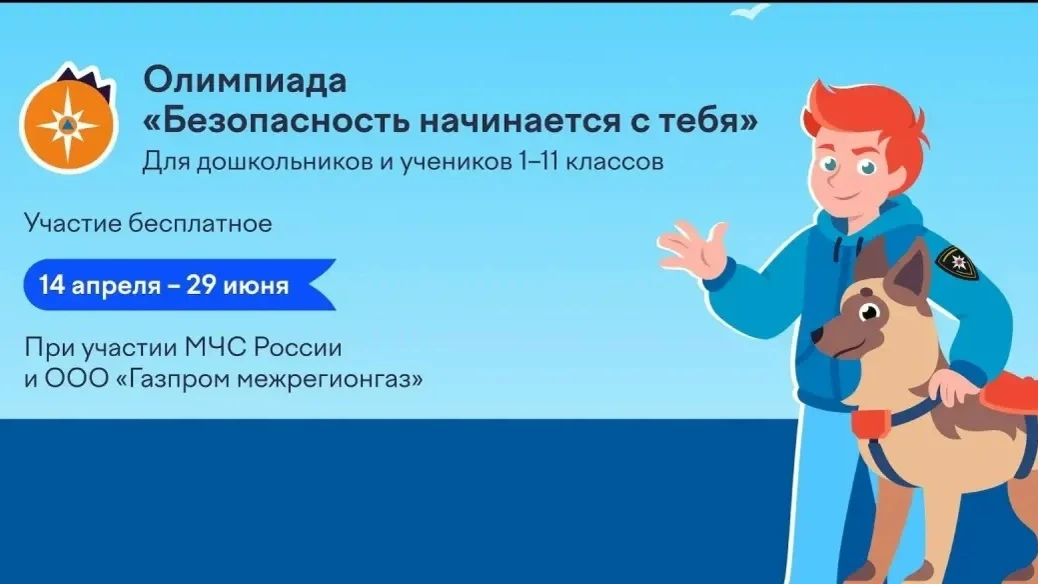 Олимпиада
«Безопасность начинается с тебя»
Для дошкольников и учеников 1–11 классов

Участие бесплатное

14 апреля – 29 июня

При участии МЧС России
и ООО «Газпром межрегионгаз»